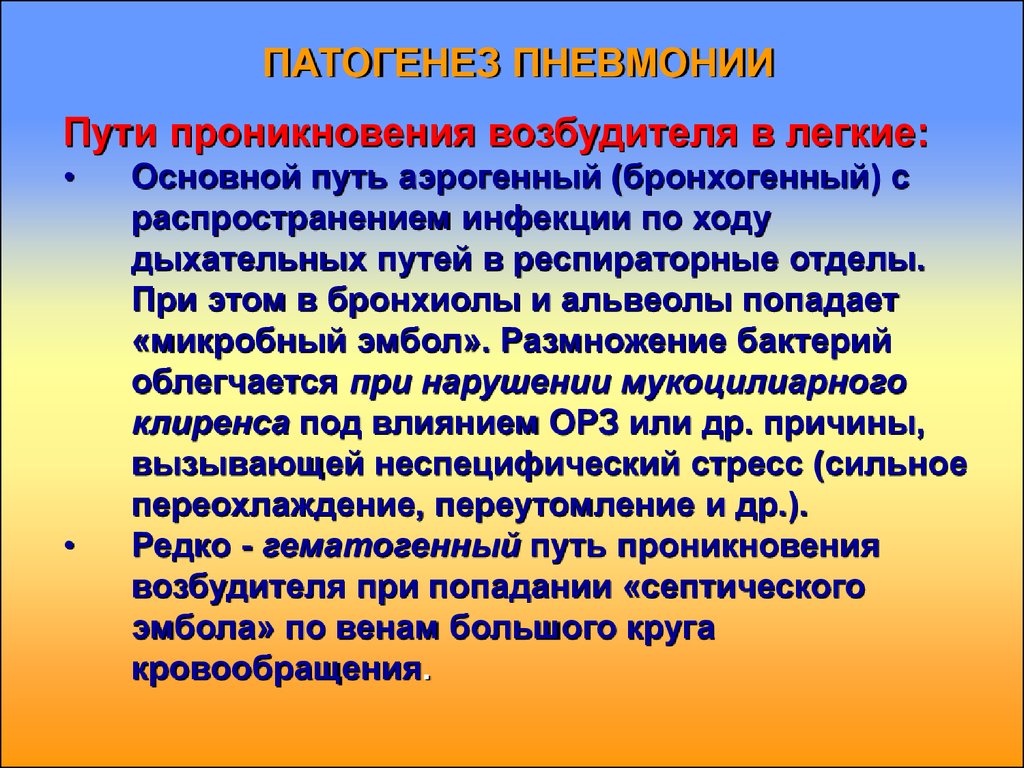 ПАТОГЕНЕЗ ПНЕВМОНИИ

Пути проникновения возбудителя в легкие:

• Основной путь аэрогенный (бронхогенный) с распространением инфекции по ходу дыхательных путей в респираторные отделы. При этом в бронхиолы и альвеолы попадает «микробный эмбол». Размножение бактерий облегчается при нарушении мукоцилиарного клиренса под влиянием ОРЗ или др. причины, вызывающей неспецифический стресс (сильное переохлаждение, переутомление и др.).

• Редко - гематогенный путь проникновения возбудителя при попадании «септического эмбола» по венам большого круга кровообращения.